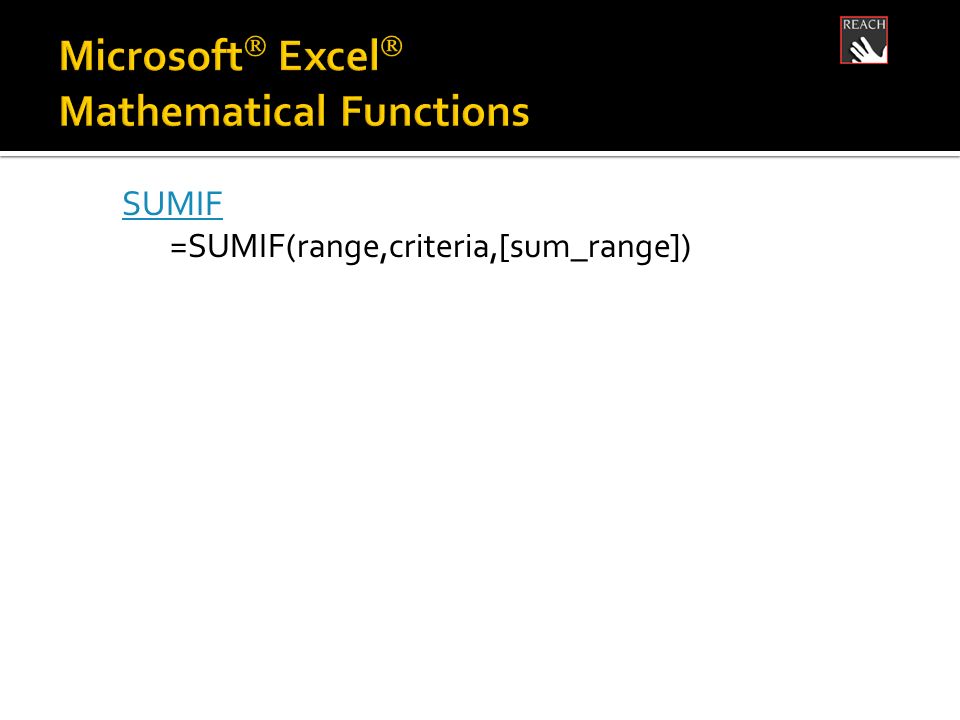 Microsoft® Excel®
Mathematical Functions

REACH

SUMIF
=SUMIF(range,criteria,[sum_range])